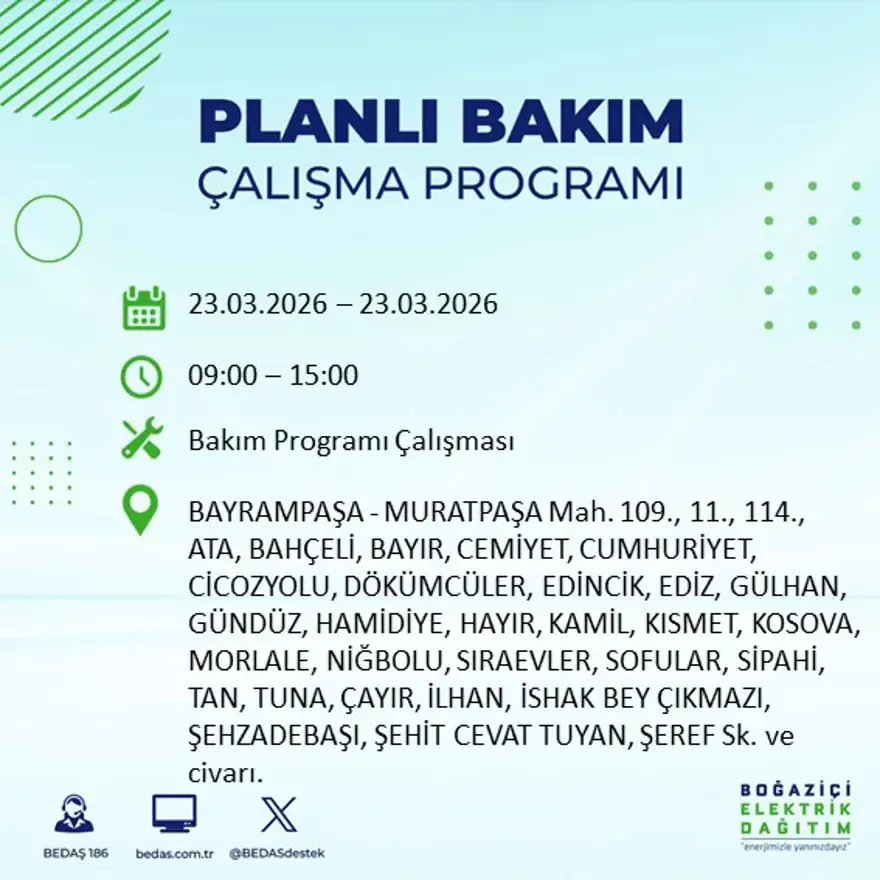 PLANLI BAKIM
ÇALIŞMA PROGRAMI

23.03.2026 – 23.03.2026

09:00 – 15:00

Bakım Programı Çalışması

BAYRAMPAŞA - MURATPAŞA Mah. 109., 11., 114., ATA, BAHÇELİ, BAYIR, CEMİYET, CUMHURİYET, CİCOZYOLU, DÖKÜMCÜLER, EDİNCİK, EDİZ, GÜLHAN, GÜNDÜZ, HAMİDİYE, HAYIR, KAMİL, KISMET, KOSOVA, MORLALE, NİĞBOLU, SIRAEVLER, SOFULAR, SİPAHİ, TAN, TUNA, ÇAYIR, İLHAN, İSHAK BEY ÇIKMAZI, ŞEHZADEBAŞI, ŞEHİT CEVAT TUYAN, ŞEREF Sk. ve civarı.

BEDAŞ 186 bedas.com.tr @BEDASdestek

BOĞAZİÇİ
ELEKTRİK
DAĞITIM
"enerjimizle yanınızdayız"